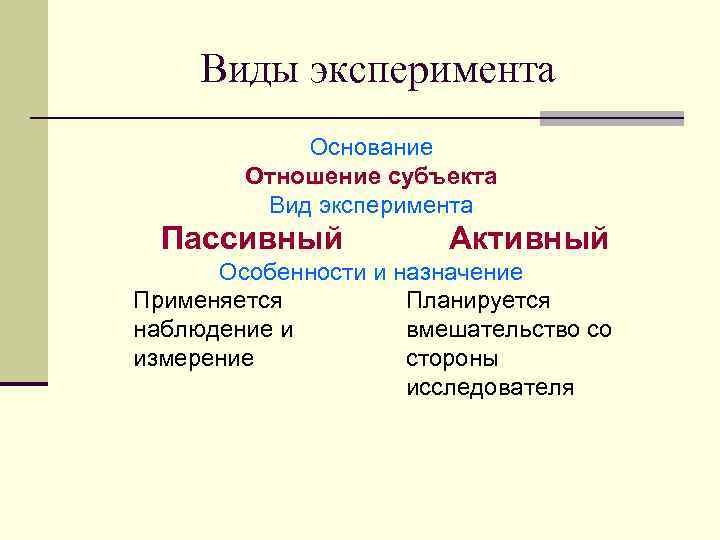 Виды эксперимента

Основание

Отношение субъекта

Вид эксперимента

Пассивный

Активный

Особенности и назначение

Применяется наблюдение и измерение

Планируется вмешательство со стороны исследователя